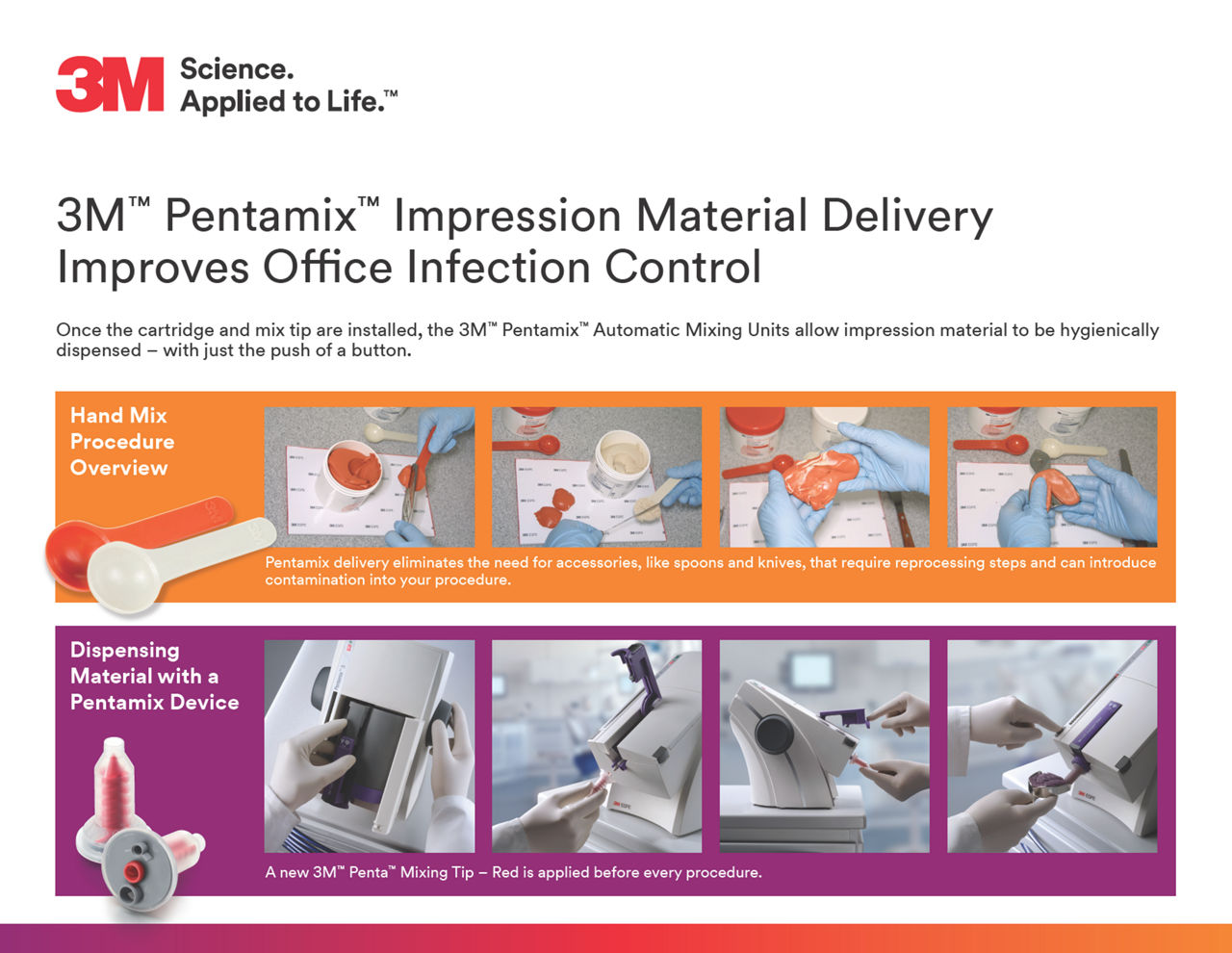 3M Science. Applied to Life.™

3M™ Pentamix™ Impression Material Delivery Improves Office Infection Control

Once the cartridge and mix tip are installed, the 3M™ Pentamix™ Automatic Mixing Units allow impression material to be hygienically dispensed – with just the push of a button.

Hand Mix Procedure Overview

Pentamix delivery eliminates the need for accessories, like spoons and knives, that require reprocessing steps and can introduce contamination into your procedure.

Dispensing Material with a Pentamix Device

A new 3M™ Penta™ Mixing Tip – Red is applied before every procedure.